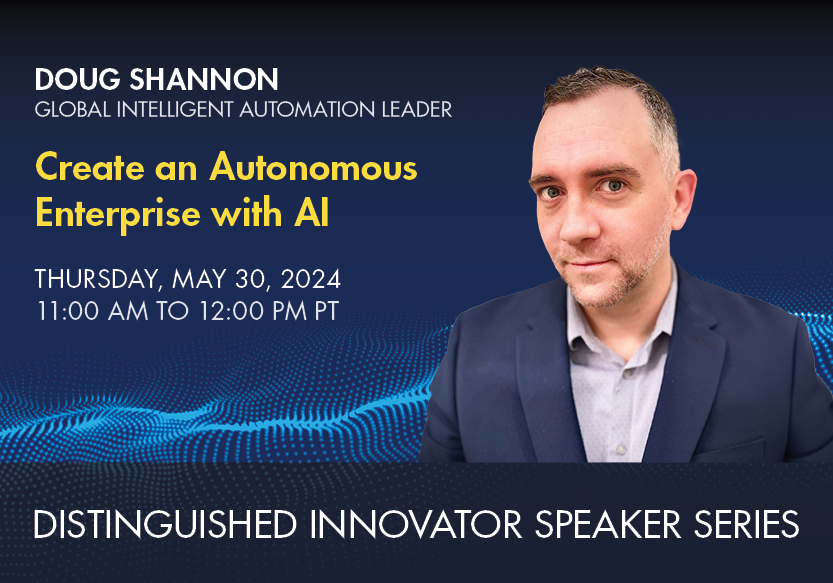 DOUG SHANNON
GLOBAL INTELLIGENT AUTOMATION LEADER

Create an Autonomous Enterprise with AI

THURSDAY, MAY 30, 2024
11:00 AM TO 12:00 PM PT

DISTINGUISHED INNOVATOR SPEAKER SERIES